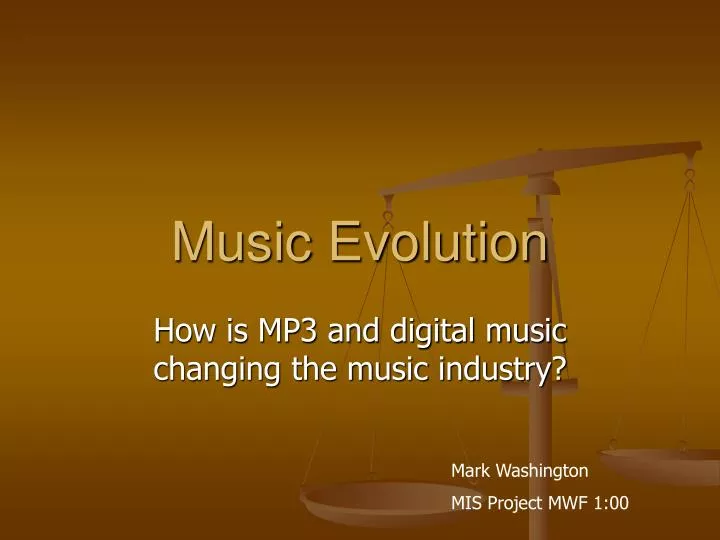 Music Evolution

How is MP3 and digital music changing the music industry?

Mark Washington

MIS Project MWF 1:00